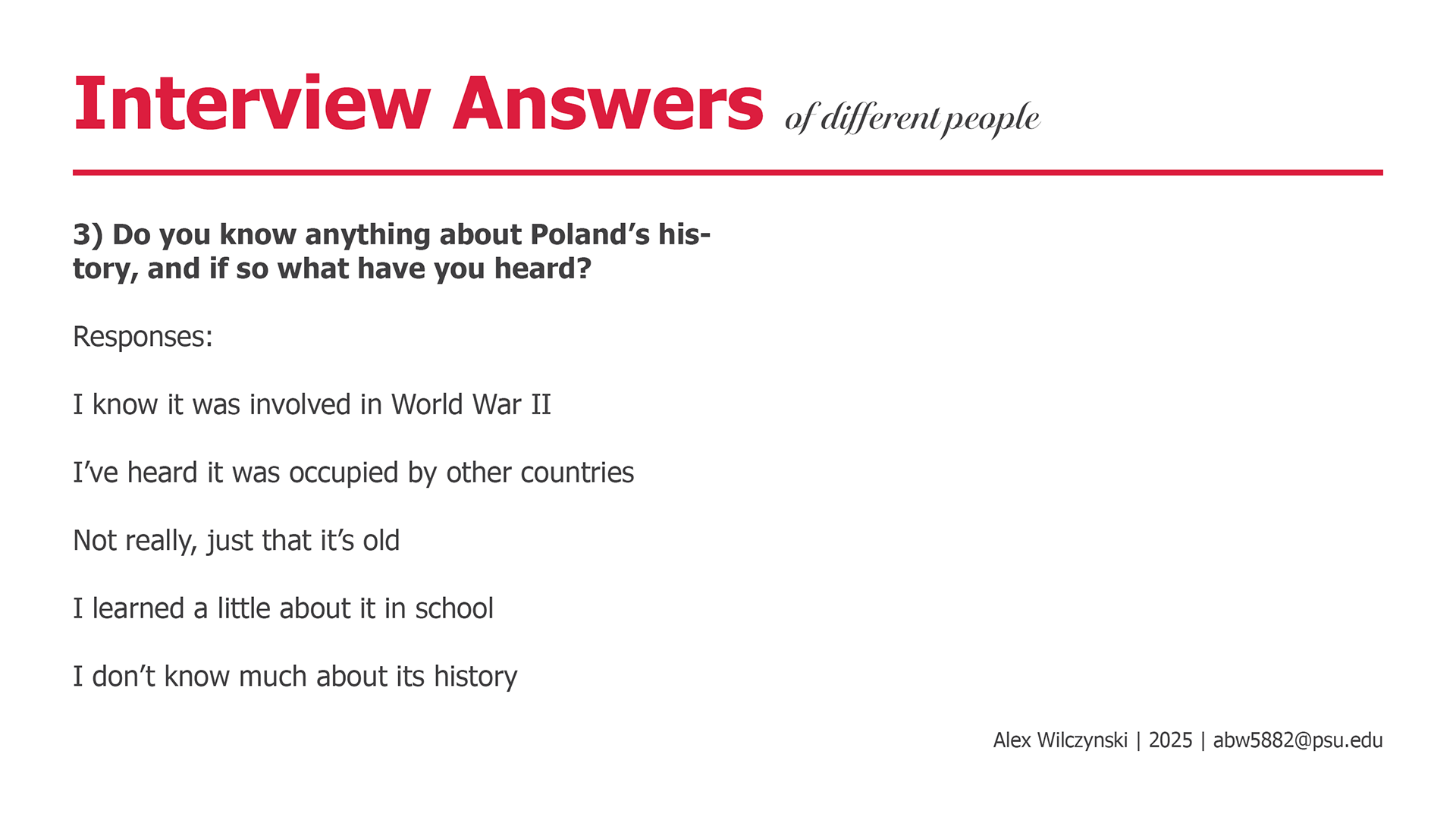 Interview Answers of different people

3) Do you know anything about Poland's history, and if so what have you heard?

Responses:

I know it was involved in World War II

I've heard it was occupied by other countries

Not really, just that it's old

I learned a little about it in school

I don't know much about its history

Alex Wilczynski | 2025 | abw5882@psu.edu